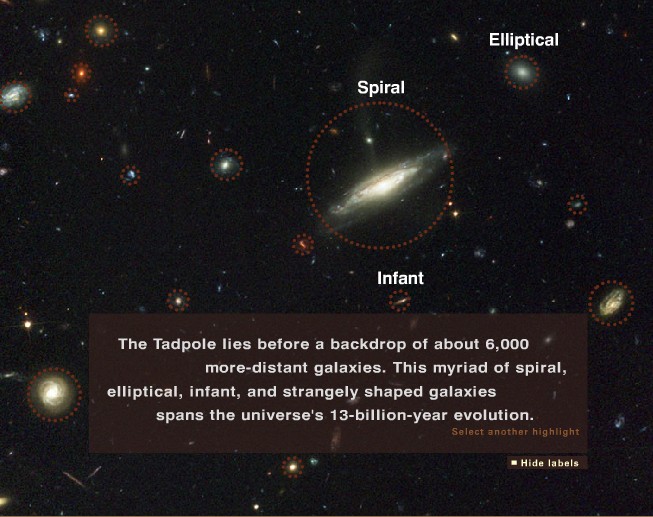 Elliptical

Spiral

Infant

The Tadpole lies before a backdrop of about 6,000 more-distant galaxies. This myriad of spiral, elliptical, infant, and strangely shaped galaxies spans the universe's 13-billion-year evolution.

Select another highlight

Hide labels